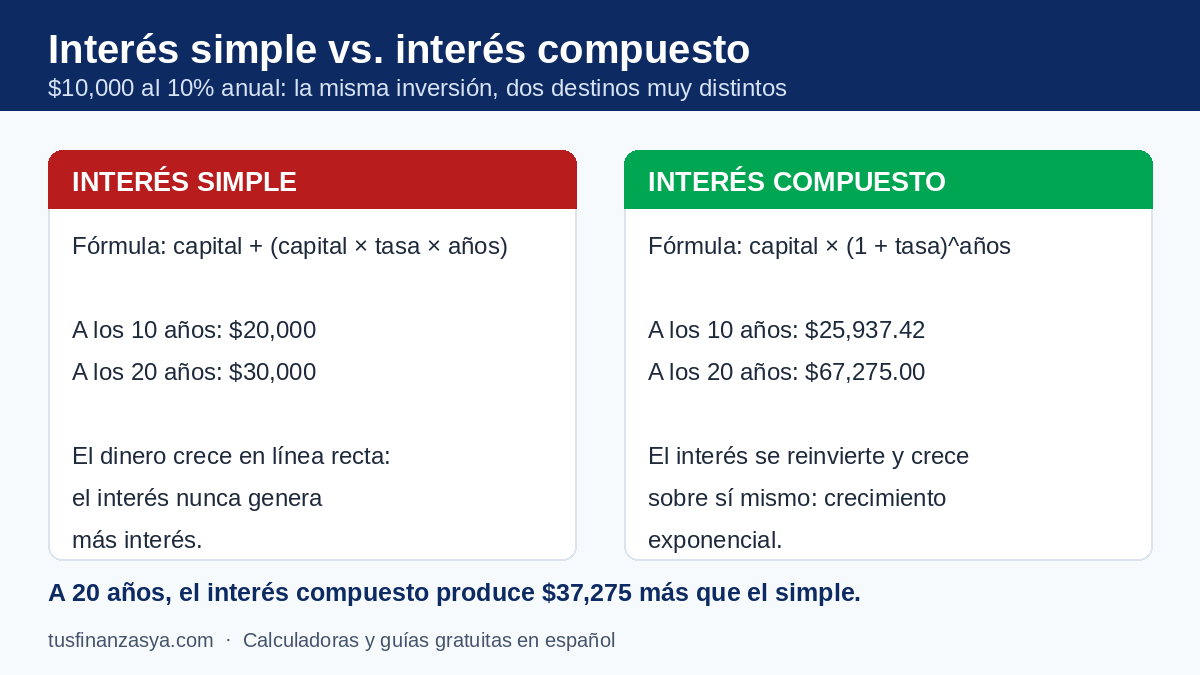 Interés simple vs. interés compuesto

$10,000 al 10% anual: la misma inversión, dos destinos muy distintos

INTERÉS SIMPLE

Fórmula: capital + (capital × tasa × años)

A los 10 años: $20,000
A los 20 años: $30,000

El dinero crece en línea recta: el interés nunca genera más interés.

INTERÉS COMPUESTO

Fórmula: capital × (1 + tasa)^años

A los 10 años: $25,937.42
A los 20 años: $67,275.00

El interés se reinvierte y crece sobre sí mismo: crecimiento exponencial.

A 20 años, el interés compuesto produce $37,275 más que el simple.

tusfinanzasya.com · Calculadoras y guías gratuitas en español